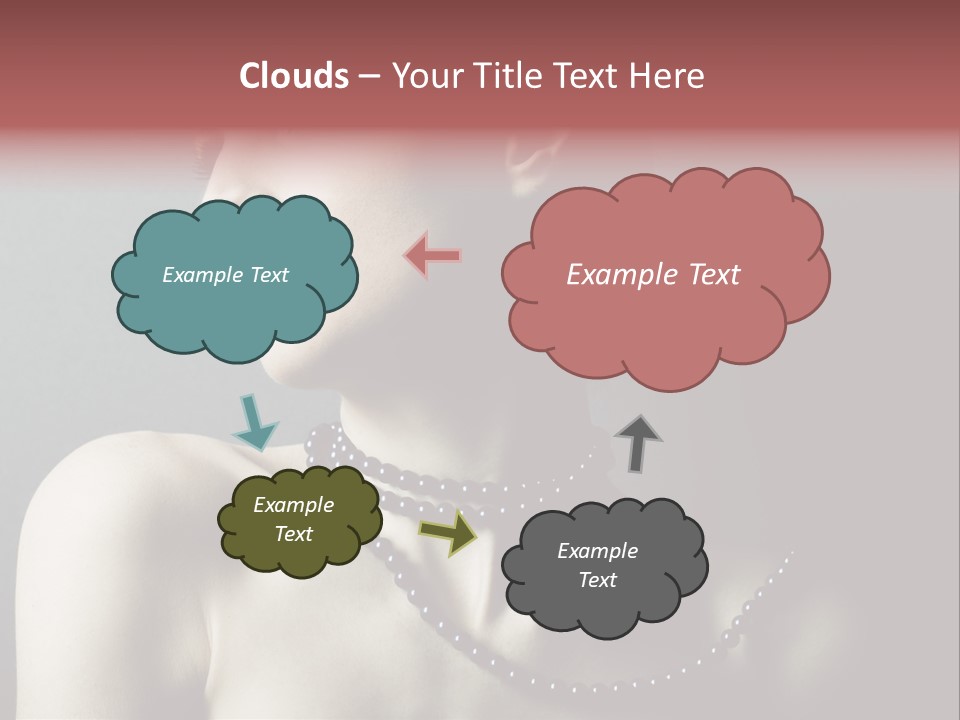 Clouds – Your Title Text Here

Example Text

Example Text

Example Text

Example Text